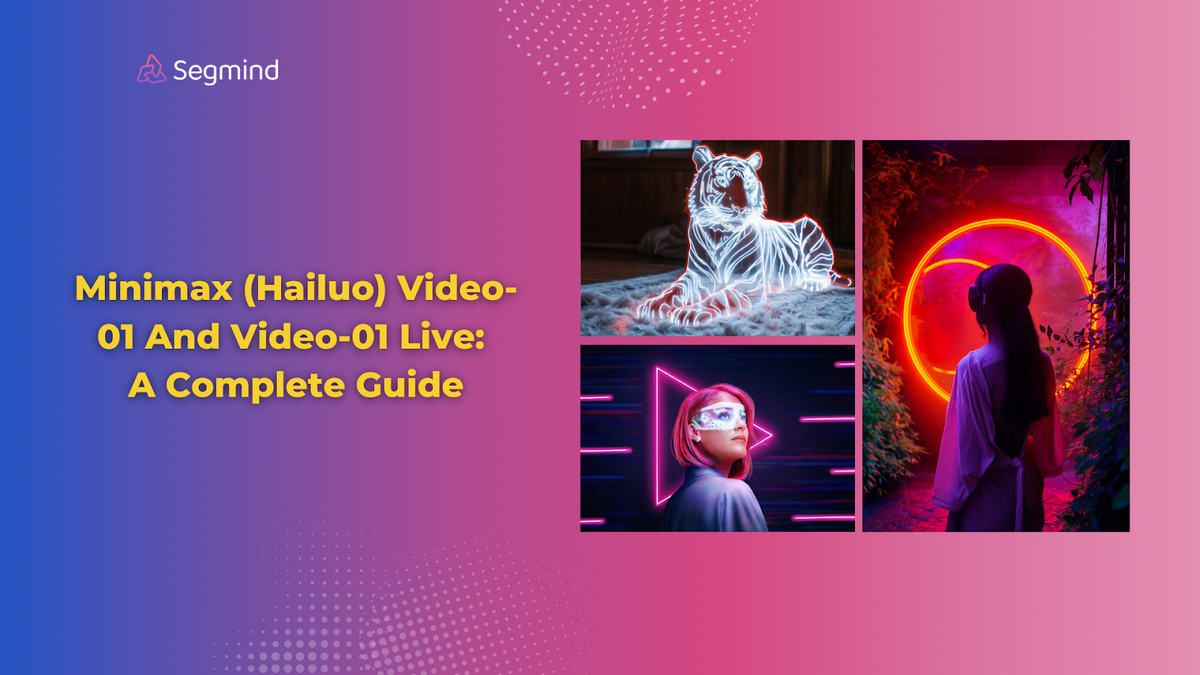 Segmind

Minimax (Hailuo) Video-01 And Video-01 Live: A Complete Guide